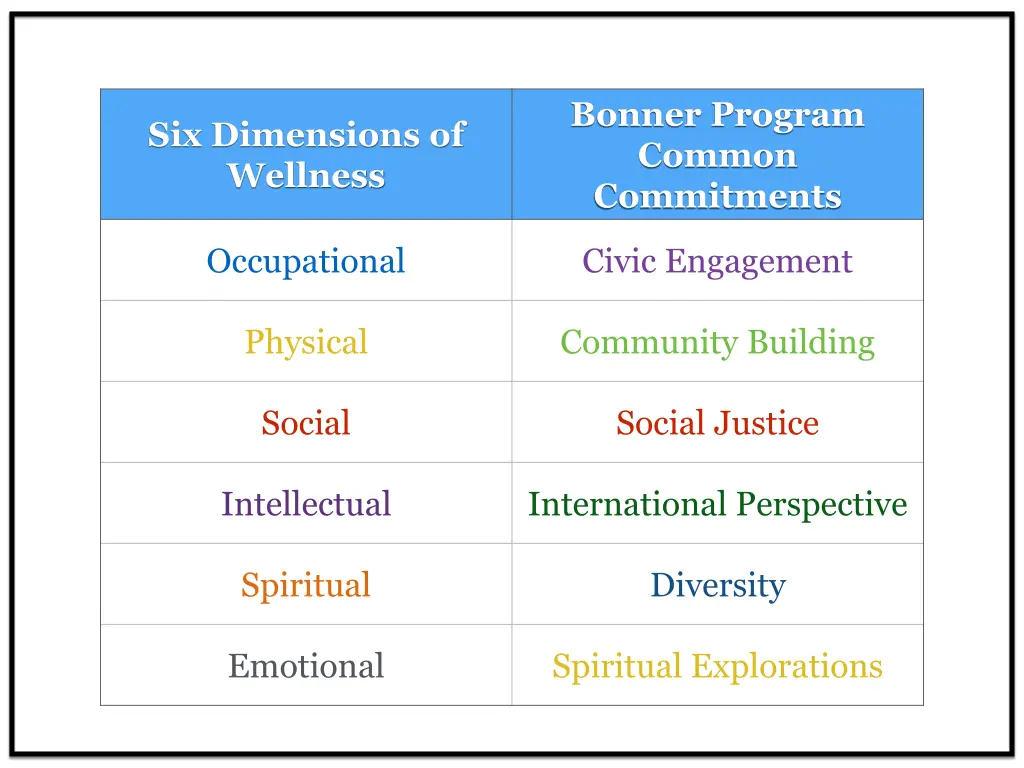 | Six Dimensions of Wellness | Bonner Program Common Commitments |
|---|---|
| Occupational | Civic Engagement |
| Physical | Community Building |
| Social | Social Justice |
| Intellectual | International Perspective |
| Spiritual | Diversity |
| Emotional | Spiritual Explorations |